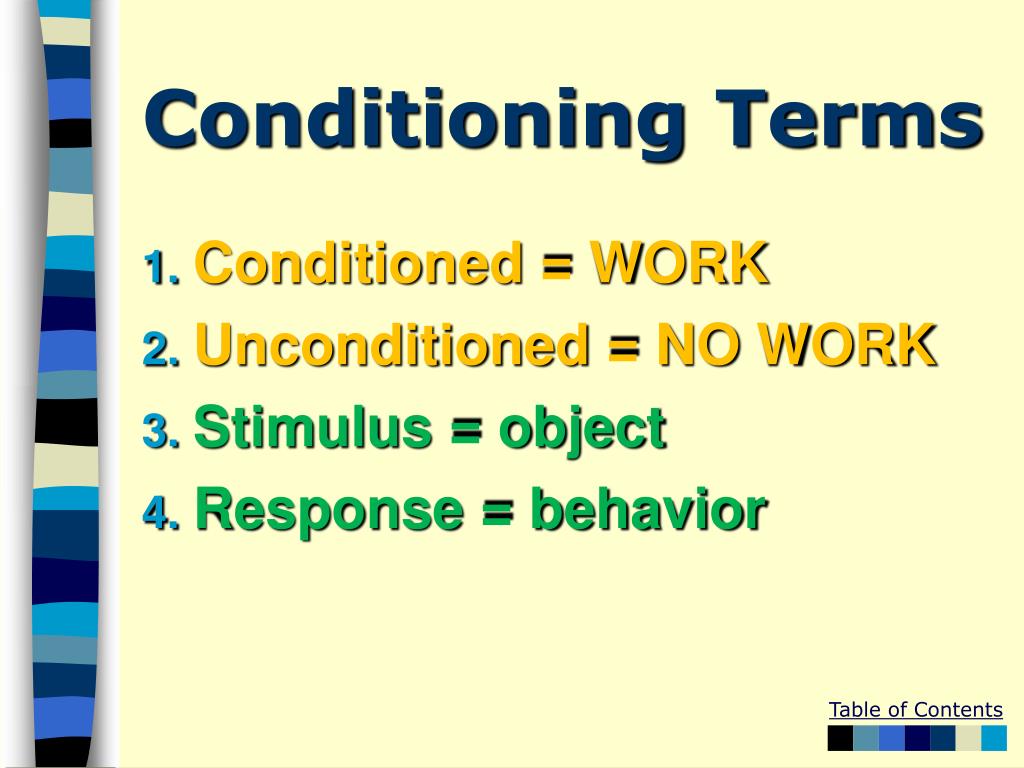 Conditioning Terms

1. Conditioned = WORK
2. Unconditioned = NO WORK
3. Stimulus = object
4. Response = behavior

Table of Contents